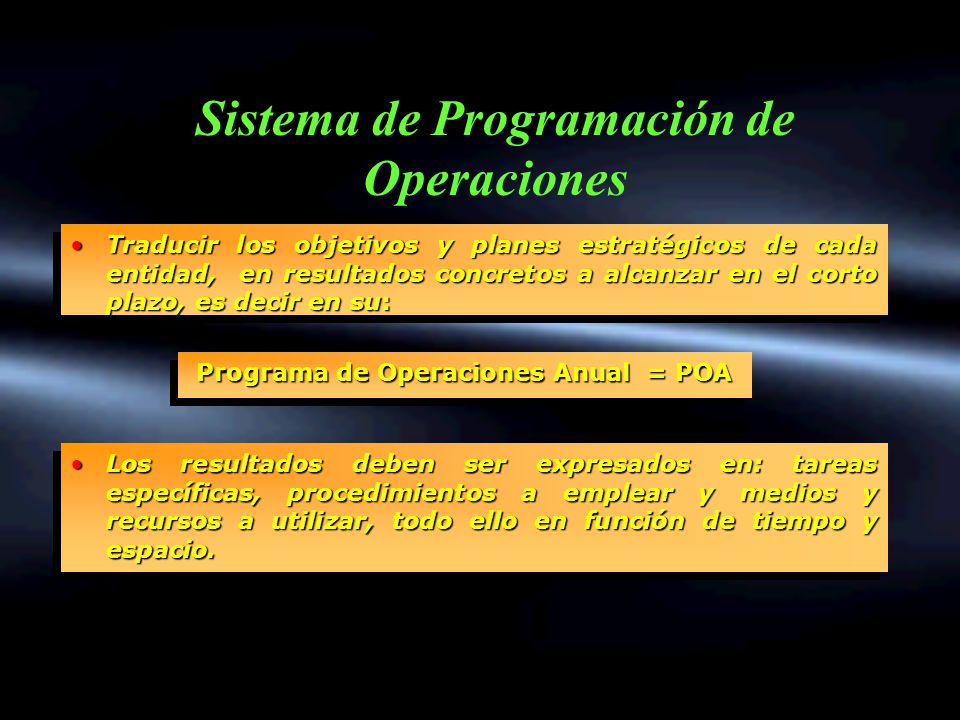 Sistema de Programación de Operaciones

• Traducir los objetivos y planes estratégicos de cada entidad, en resultados concretos a alcanzar en el corto plazo, es decir en su:

Programa de Operaciones Anual = POA

• Los resultados deben ser expresados en: tareas específicas, procedimientos a emplear y medios y recursos a utilizar, todo ello en función de tiempo y espacio.